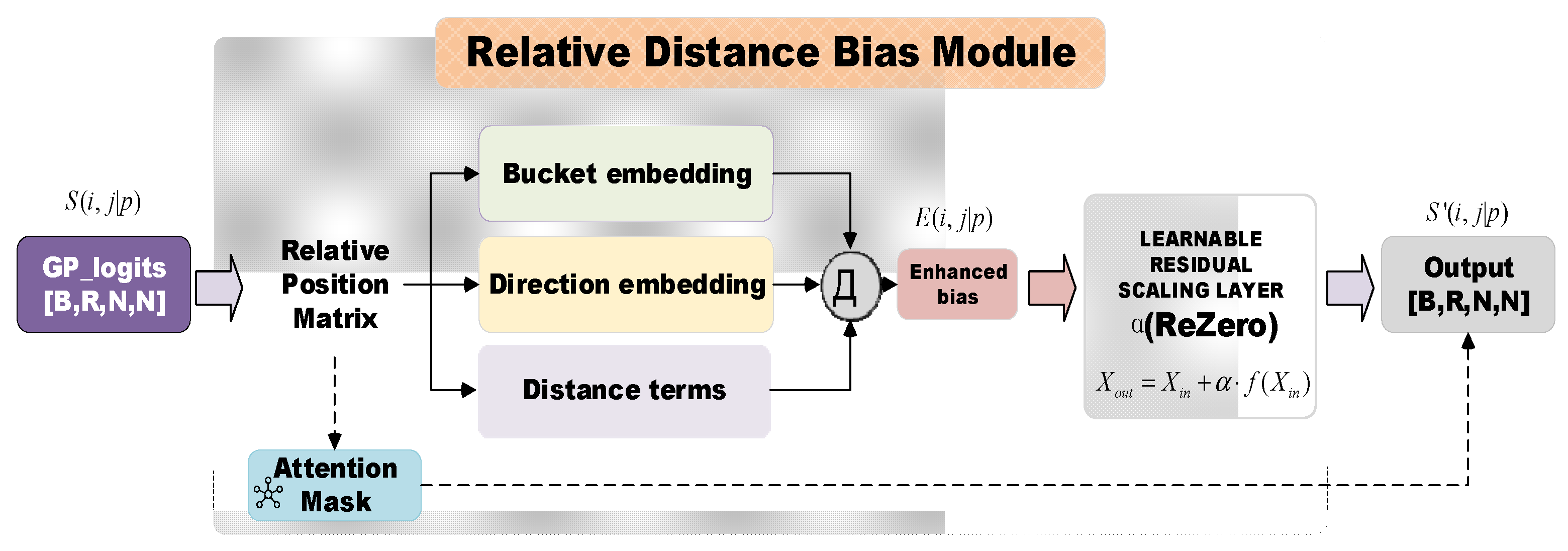 Relative Distance Bias Module

$S(i, j|p)$

GP_logits
[B,R,N,N]

Relative Position Matrix

Bucket embedding

Direction embedding

Distance terms

Д

$E(i, j|p)$

Enhanced bias

LEARNABLE RESIDUAL SCALING LAYER
α(ReZero)

$X_{out} = X_{in} + \alpha \cdot f(X_{in})$

$S'(i, j|p)$

Output
[B,R,N,N]

Attention Mask